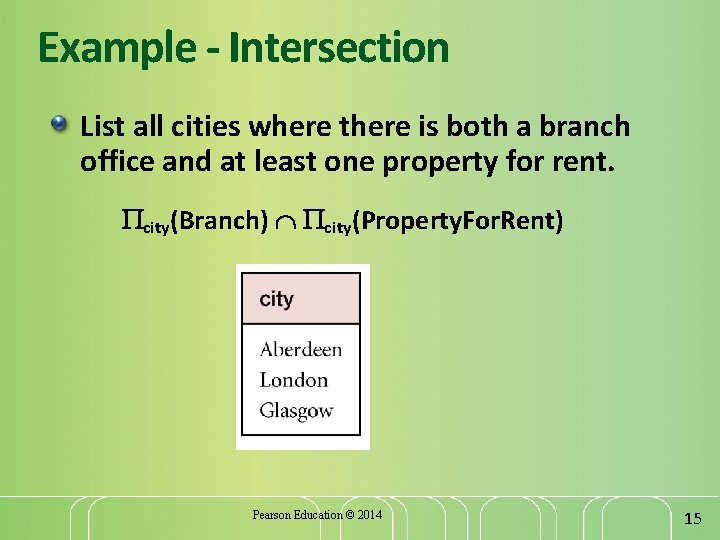 Example - Intersection

List all cities where there is both a branch office and at least one property for rent.

$\Pi_{city}(Branch) \cap \Pi_{city}(PropertyForRent)$

| city |
|---|
| Aberdeen |
| London |
| Glasgow |

Pearson Education © 2014

15